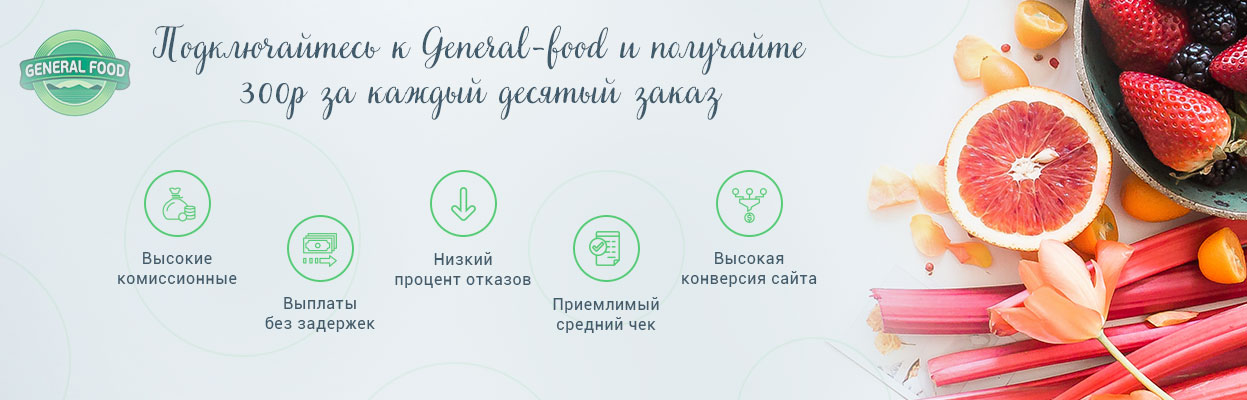 GENERAL FOOD

Подключайтесь к General-food и получайте 300р за каждый десятый заказ

Высокие комиссионные

Выплаты без задержек

Низкий процент отказов

Приемлимый средний чек

Высокая конверсия сайта